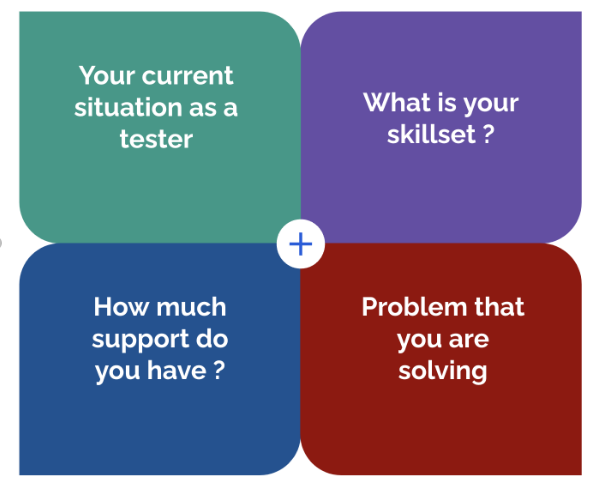 Your current situation as a tester

What is your skillset ?

+

How much support do you have ?

Problem that you are solving